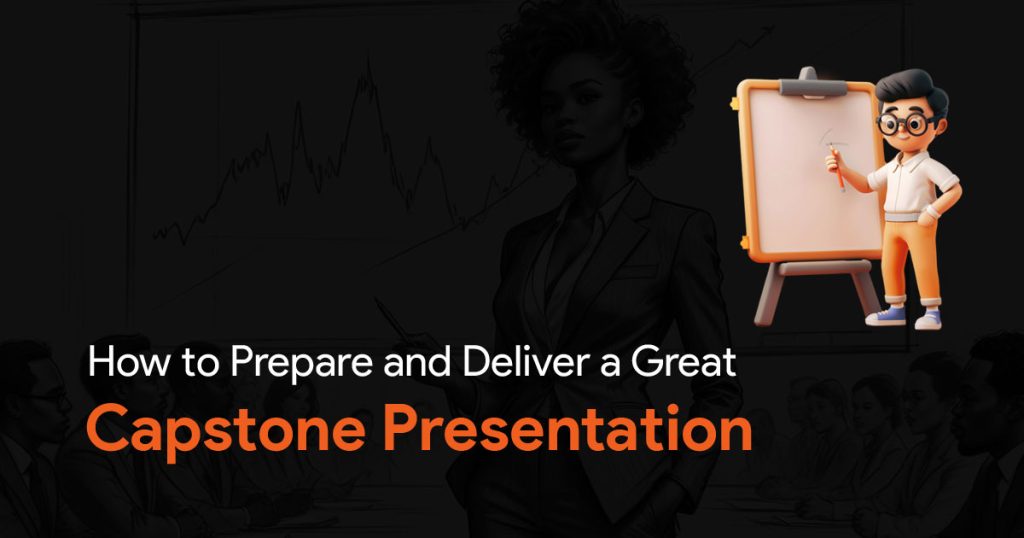 How to Prepare and Deliver a Great
Capstone Presentation